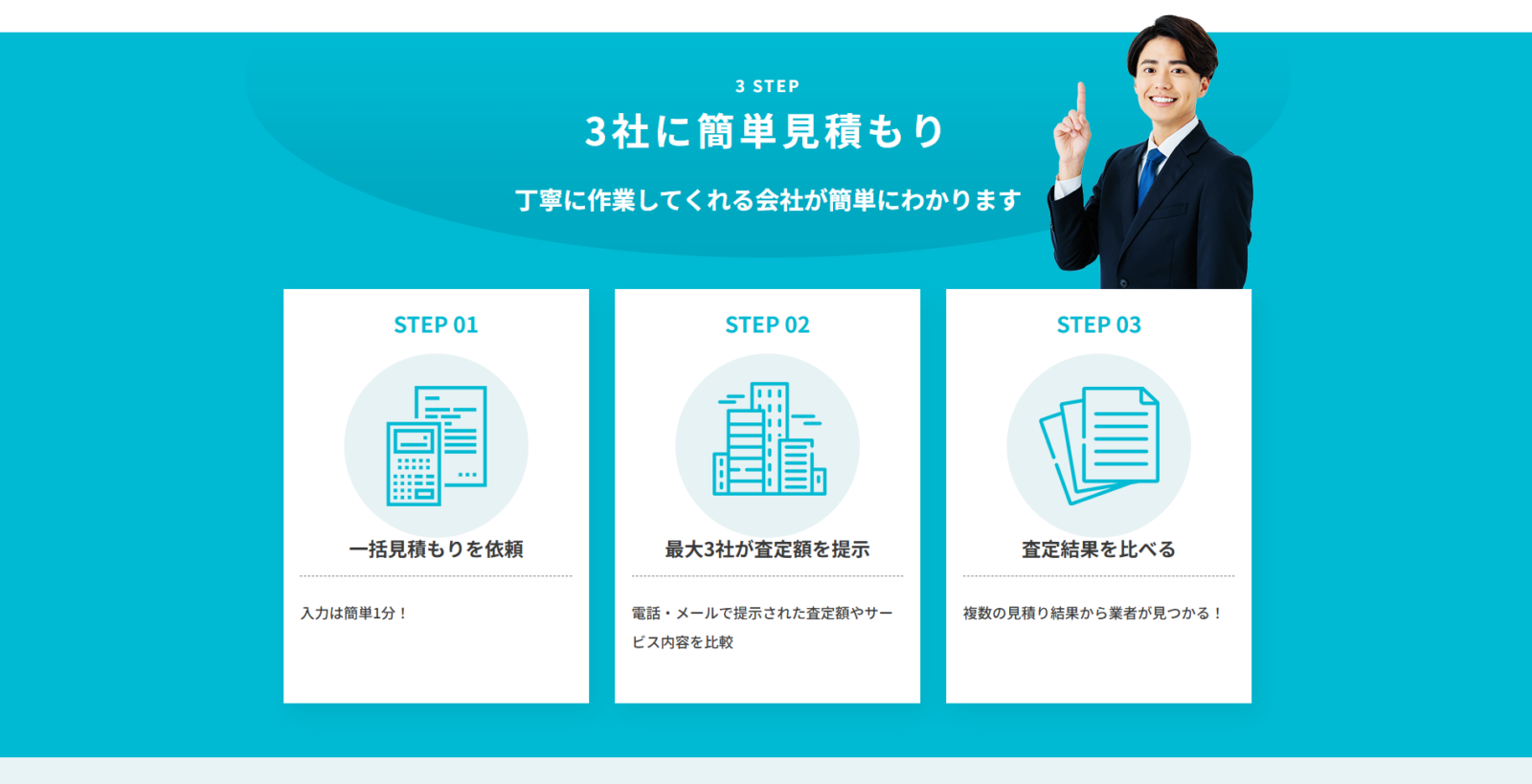 3 STEP

3社に簡単見積もり

丁寧に作業してくれる会社が簡単にわかります

STEP 01

一括見積もりを依頼

入力は簡単1分！

STEP 02

最大3社が査定額を提示

電話・メールで提示された査定額やサービス内容を比較

STEP 03

査定結果を比べる

複数の見積り結果から業者が見つかる！